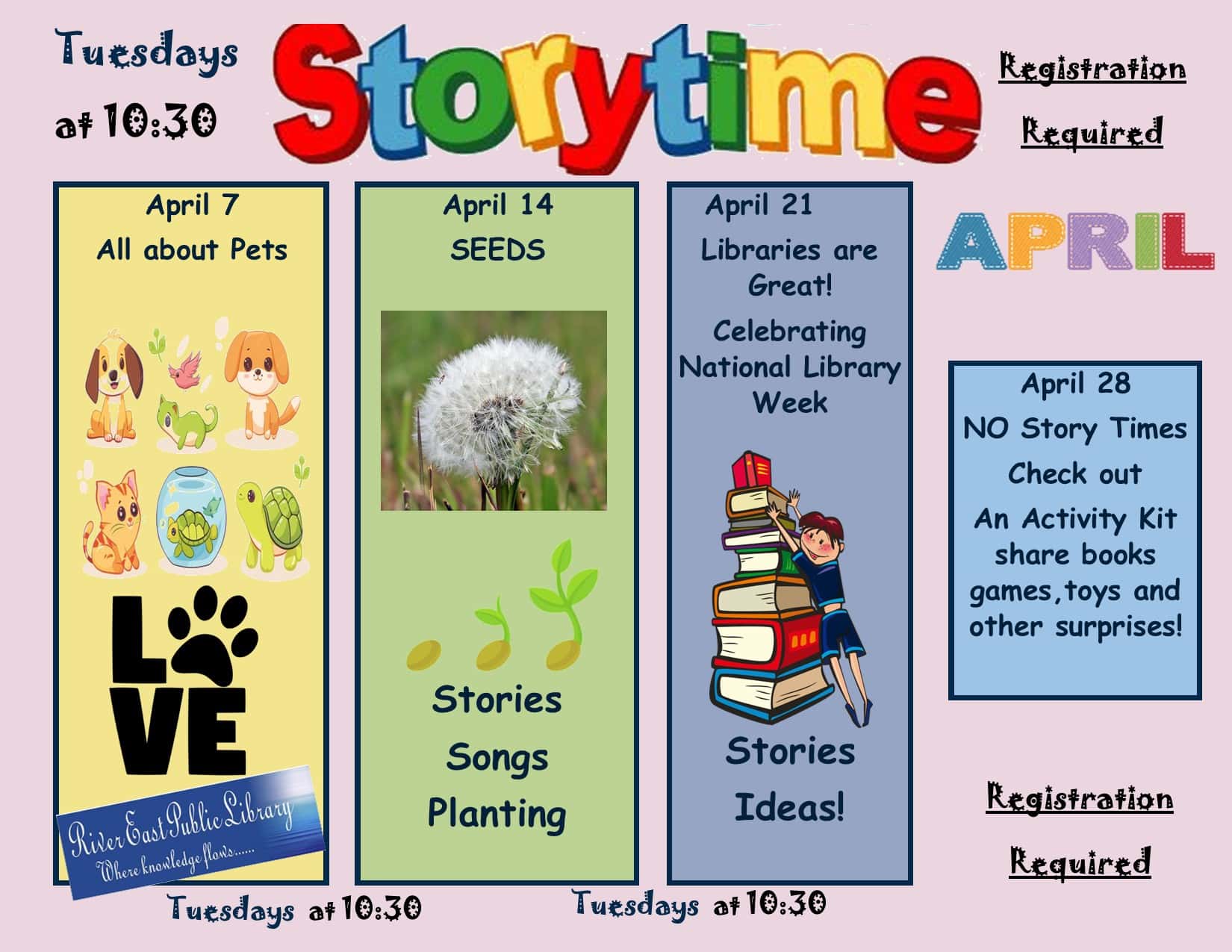 Tuesdays at 10:30

Storytime

Registration Required

April 7
All about Pets

LOVE

River East Public Library
Where knowledge flows......

April 14
SEEDS

Stories
Songs
Planting

April 21
Libraries are Great!
Celebrating National Library Week

Stories
Ideas!

APRIL

April 28
NO Story Times
Check out
An Activity Kit
share books
games,toys and other surprises!

Registration
Required

Tuesdays at 10:30

Tuesdays at 10:30